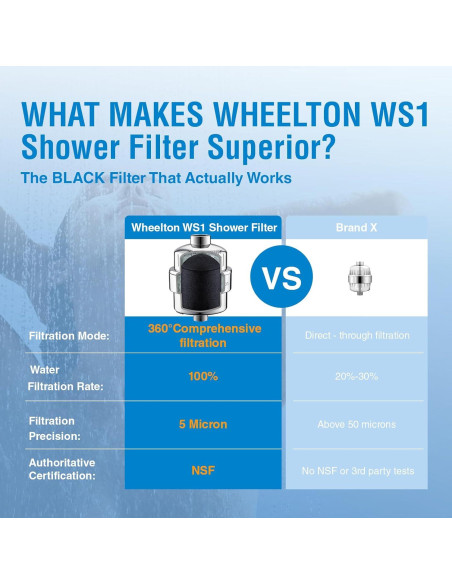 WHAT MAKES WHEELTON WS1 Shower Filter Superior?

The BLACK Filter That Actually Works

| | Wheelton WS1 Shower Filter | Brand X |
|---|---|---|
| | VS | |
| Filtration Mode: | 360°Comprehensive filtration | Direct - through filtration |
| Water Filtration Rate: | 100% | 20%-30% |
| Filtration Precision: | 5 Micron | Above 50 microns |
| Authoritative Certification: | NSF | No NSF or 3rd party tests |